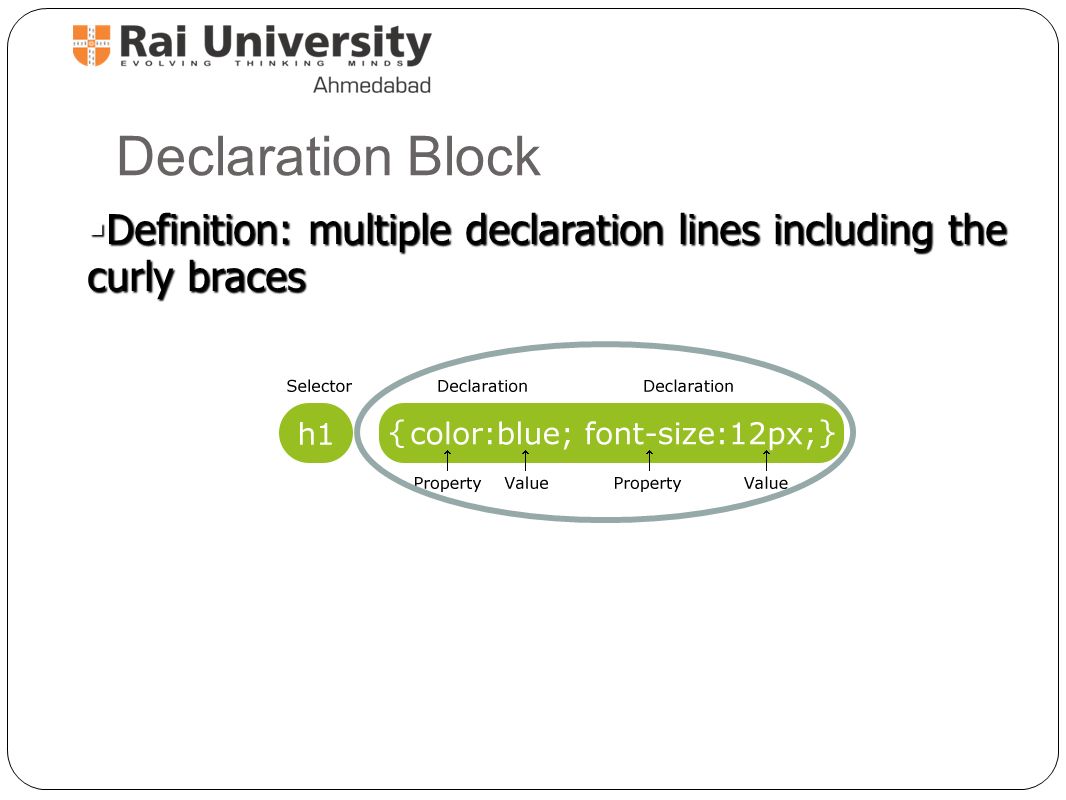 Rai University
EVOLVING THINKING MINDS
Ahmedabad

Declaration Block

Definition: multiple declaration lines including the curly braces

Selector Declaration Declaration

h1 {color:blue; font-size:12px;}

Property Value Property Value